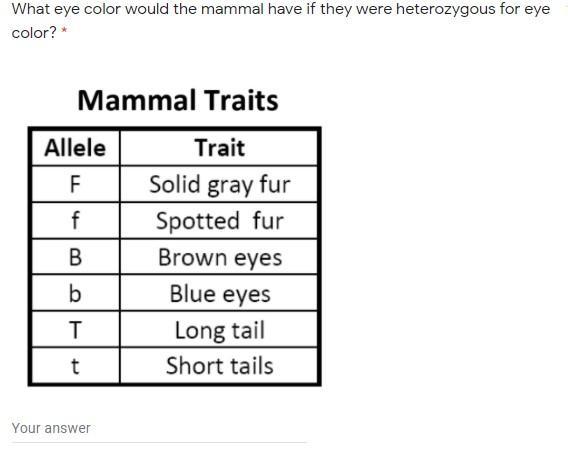 What eye color would the mammal have if they were heterozygous for eye color? *

Mammal Traits

| Allele | Trait |
|---|---|
| F | Solid gray fur |
| f | Spotted fur |
| B | Brown eyes |
| b | Blue eyes |
| T | Long tail |
| t | Short tails |

Your answer